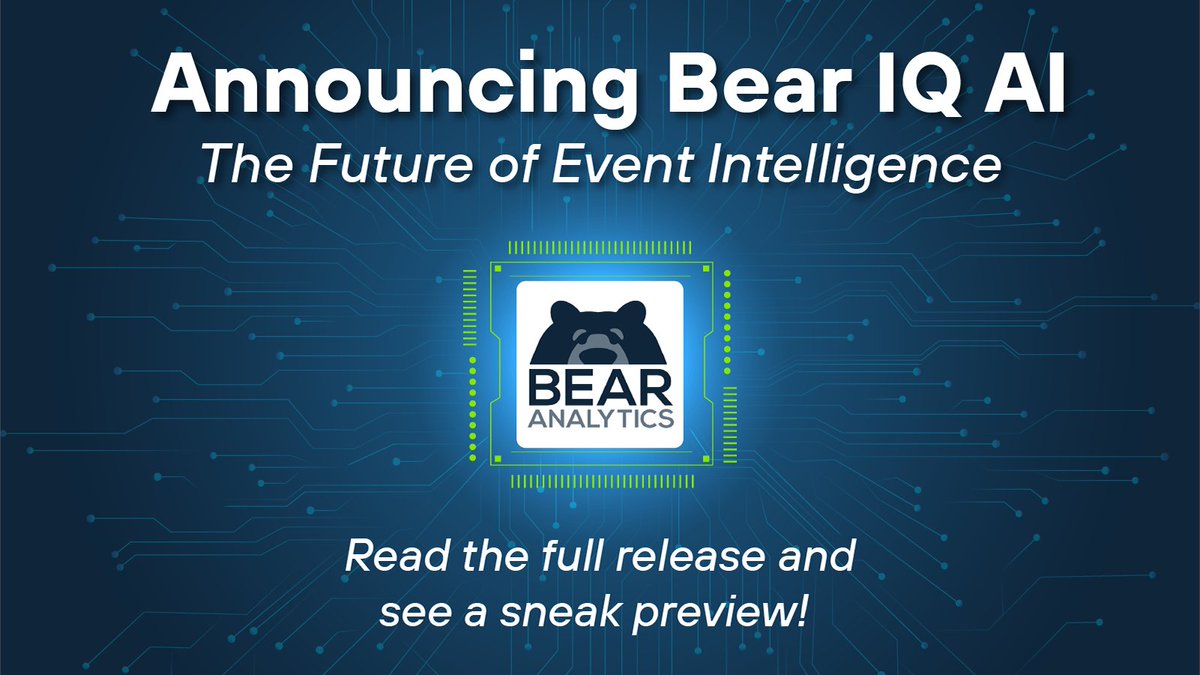 Announcing Bear IQ AI

The Future of Event Intelligence

BEAR ANALYTICS

Read the full release and see a sneak preview!